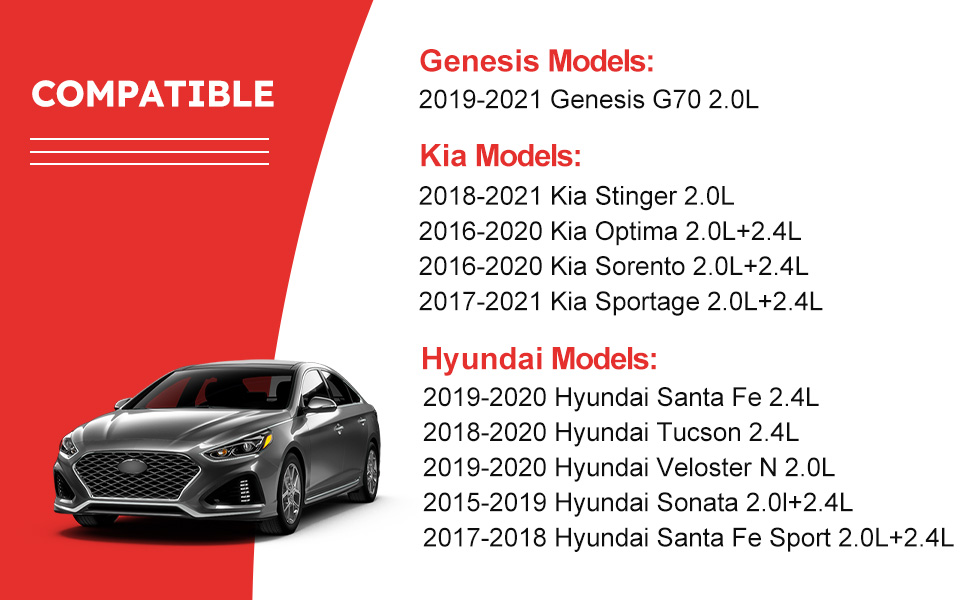 COMPATIBLE

Genesis Models:
2019-2021 Genesis G70 2.0L

Kia Models:
2018-2021 Kia Stinger 2.0L
2016-2020 Kia Optima 2.0L+2.4L
2016-2020 Kia Sorento 2.0L+2.4L
2017-2021 Kia Sportage 2.0L+2.4L

Hyundai Models:
2019-2020 Hyundai Santa Fe 2.4L
2018-2020 Hyundai Tucson 2.4L
2019-2020 Hyundai Veloster N 2.0L
2015-2019 Hyundai Sonata 2.0l+2.4L
2017-2018 Hyundai Santa Fe Sport 2.0L+2.4L